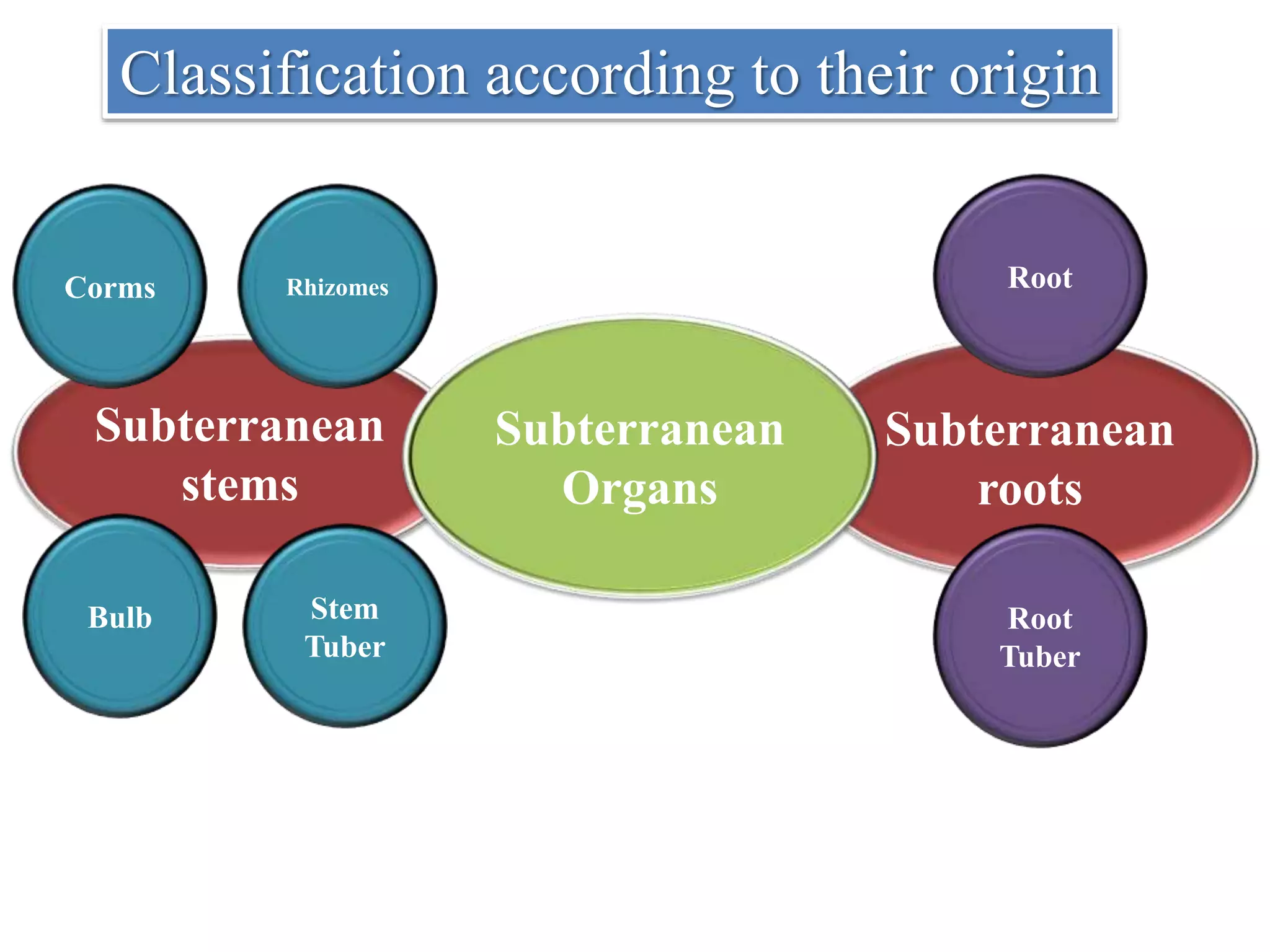 Classification according to their origin

Corms

Rhizomes

Subterranean stems

Bulb

Stem Tuber

Subterranean Organs

Root

Subterranean roots

Root Tuber